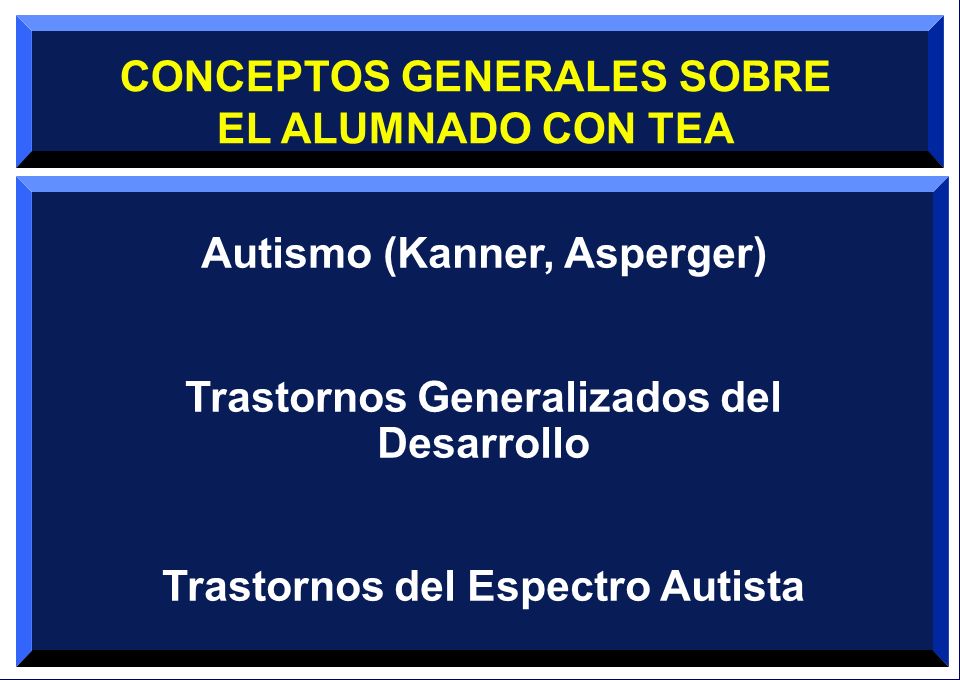 CONCEPTOS GENERALES SOBRE EL ALUMNADO CON TEA

Autismo (Kanner, Asperger)

Trastornos Generalizados del Desarrollo

Trastornos del Espectro Autista